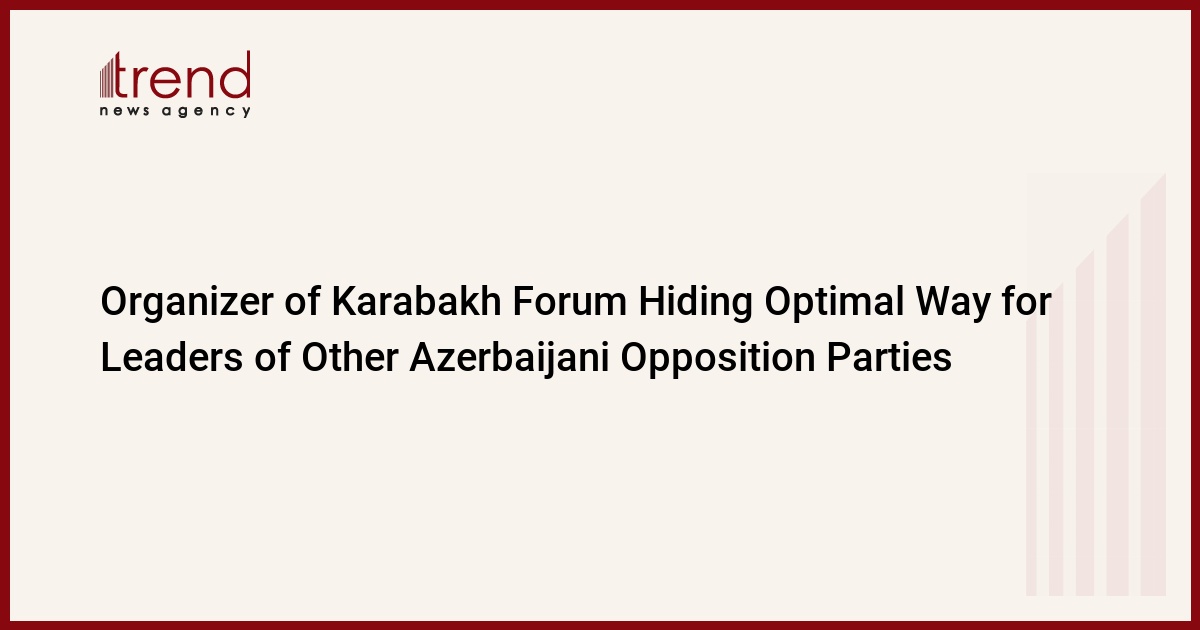 trend
news agency

Organizer of Karabakh Forum Hiding Optimal Way for Leaders of Other Azerbaijani Opposition Parties